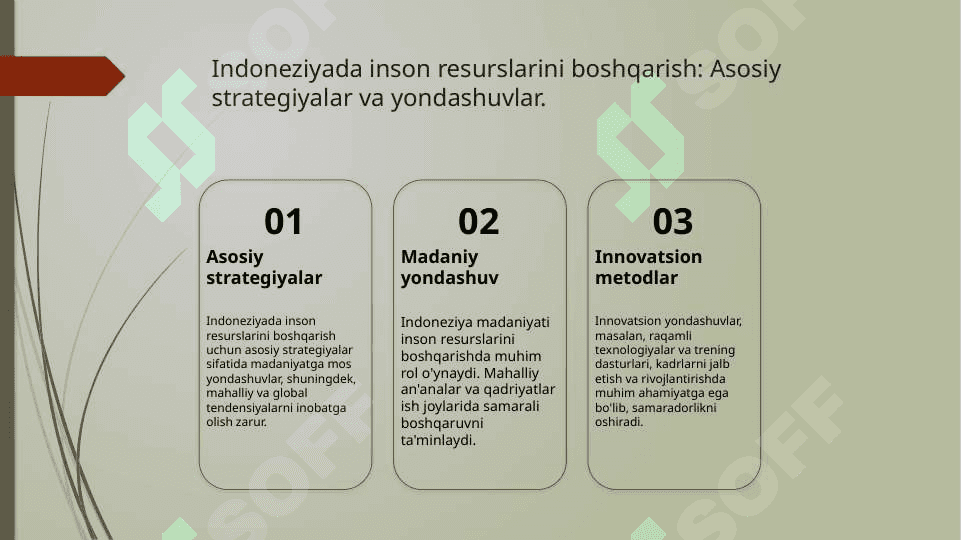 Indoneziyada inson resurslarini boshqarish: Asosiy strategiyalar va yondashuvlar.

01
Asosiy strategiyalar

Indoneziyada inson resurslarini boshqarish uchun asosiy strategiyalar sifatida madaniyatga mos yondashuvlar, shuningdek, mahalliy va global tendensiyalarni inobatga olish zarur.

02
Madaniy yondashuv

Indoneziya madaniyati inson resurslarini boshqarishda muhim rol o'ynaydi. Mahalliy an'analar va qadriyatlar ish joylarida samarali boshqaruvni ta'minlaydi.

03
Innovatsion metodlar

Innovatsion yondashuvlar, masalan, raqamli texnologiyalar va trening dasturlari, kadrlarni jalb etish va rivojlantirishda muhim ahamiyatga ega bo'lib, samaradorlikni oshiradi.

SOFF SOFF SOFF SOFF